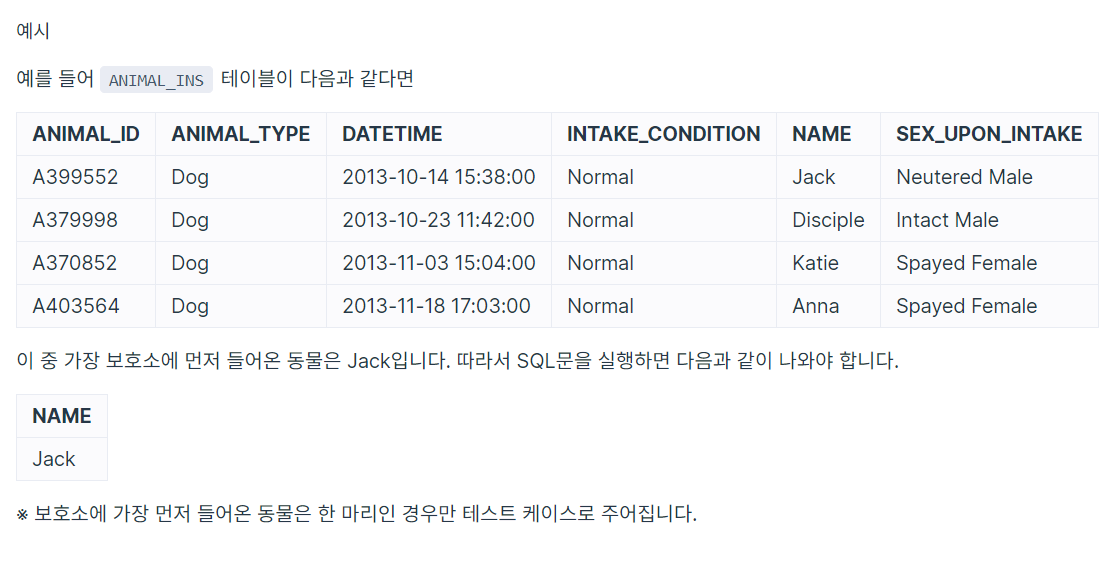 예시

예를 들어 ANIMAL_INS 테이블이 다음과 같다면

| ANIMAL_ID | ANIMAL_TYPE | DATETIME | INTAKE_CONDITION | NAME | SEX_UPON_INTAKE |
|---|---|---|---|---|---|
| A399552 | Dog | 2013-10-14 15:38:00 | Normal | Jack | Neutered Male |
| A379998 | Dog | 2013-10-23 11:42:00 | Normal | Disciple | Intact Male |
| A370852 | Dog | 2013-11-03 15:04:00 | Normal | Katie | Spayed Female |
| A403564 | Dog | 2013-11-18 17:03:00 | Normal | Anna | Spayed Female |

이 중 가장 보호소에 먼저 들어온 동물은 Jack입니다. 따라서 SQL문을 실행하면 다음과 같이 나와야 합니다.

| NAME |
|---|
| Jack |

※ 보호소에 가장 먼저 들어온 동물은 한 마리인 경우만 테스트 케이스로 주어집니다.